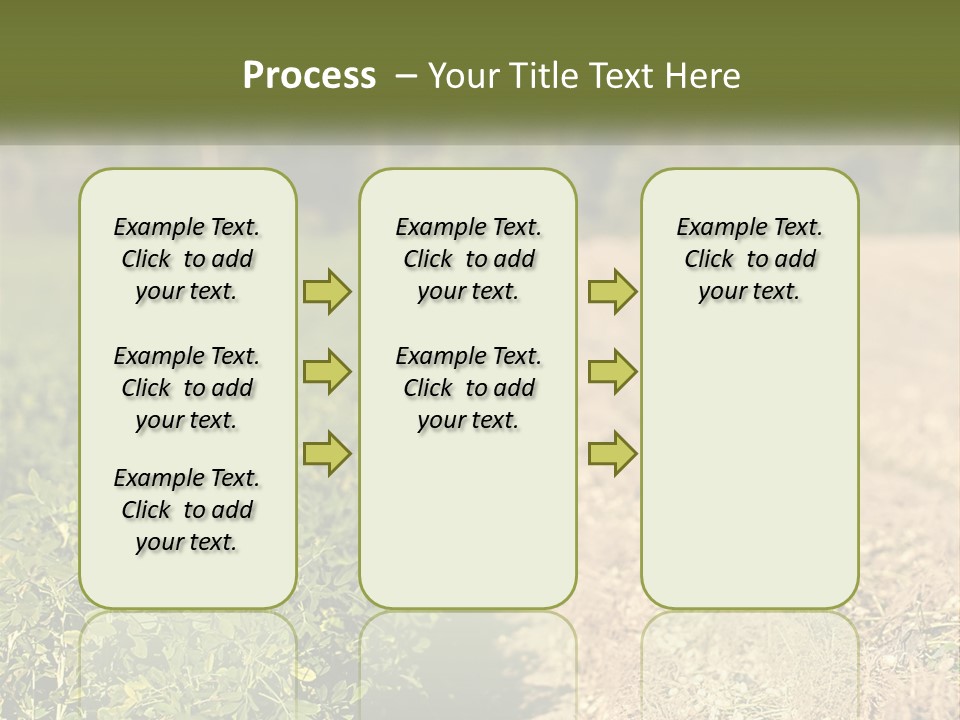 Process – Your Title Text Here

Example Text. Click to add your text.

Example Text. Click to add your text.

Example Text. Click to add your text.

Example Text. Click to add your text.

Example Text. Click to add your text.

Example Text. Click to add your text.